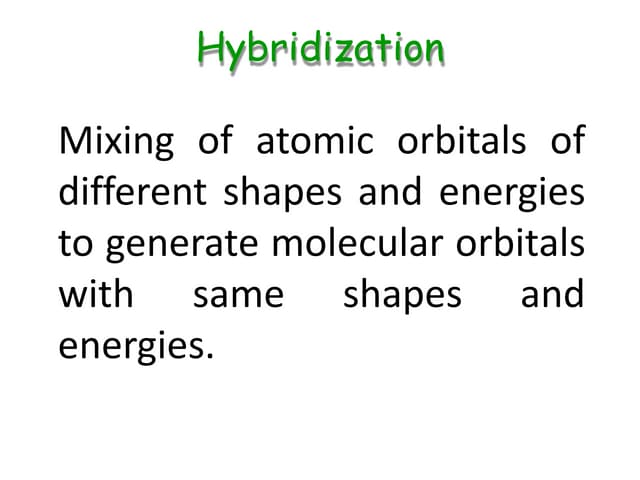 Hybridization

Mixing of atomic orbitals of different shapes and energies to generate molecular orbitals with same shapes and energies.